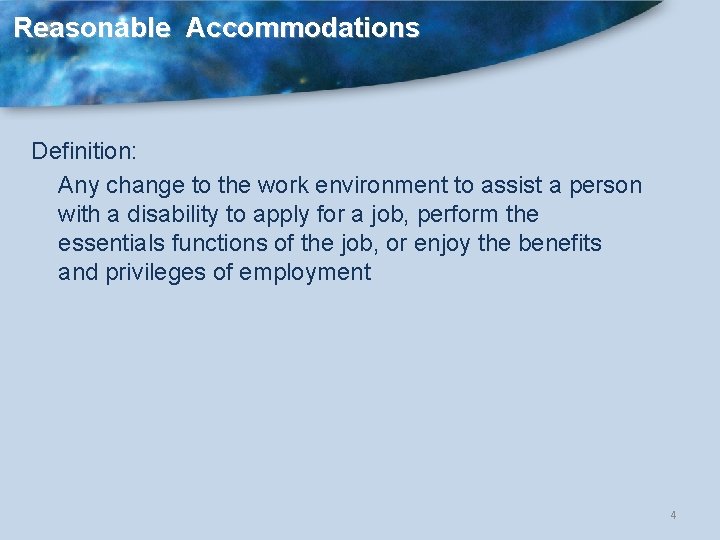 Reasonable Accommodations

Definition:

Any change to the work environment to assist a person with a disability to apply for a job, perform the essentials functions of the job, or enjoy the benefits and privileges of employment

4